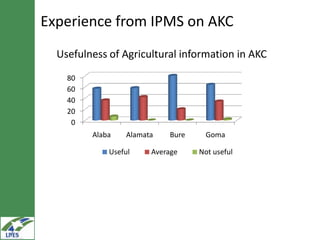 Experience from IPMS on AKC

Usefulness of Agricultural information in AKC

80
60
40
20
0

Alaba
Alamata
Bure
Goma

Useful
Average
Not useful

LIVES